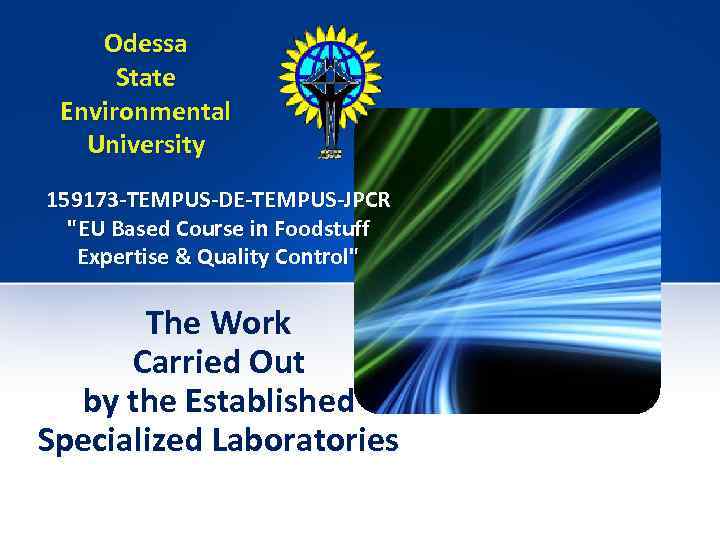 Odessa State Environmental University

159173-TEMPUS-DE-TEMPUS-JPCR
"EU Based Course in Foodstuff Expertise & Quality Control"

The Work Carried Out by the Established Specialized Laboratories